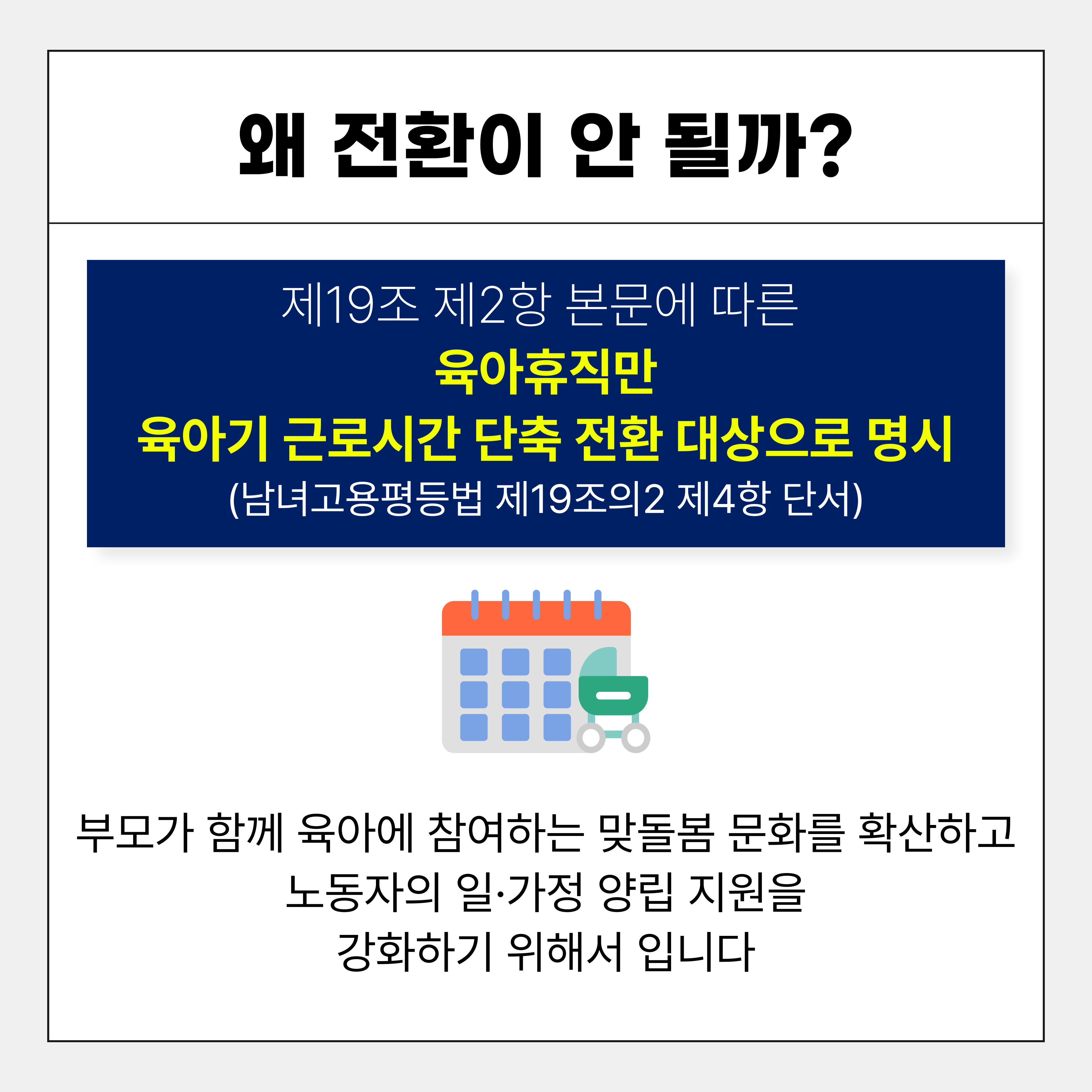 왜 전환이 안 될까?

제19조 제2항 본문에 따른
육아휴직만
육아기 근로시간 단축 전환 대상으로 명시
(남녀고용평등법 제19조의2 제4항 단서)

부모가 함께 육아에 참여하는 맞돌봄 문화를 확산하고
노동자의 일·가정 양립 지원을
강화하기 위해서 입니다